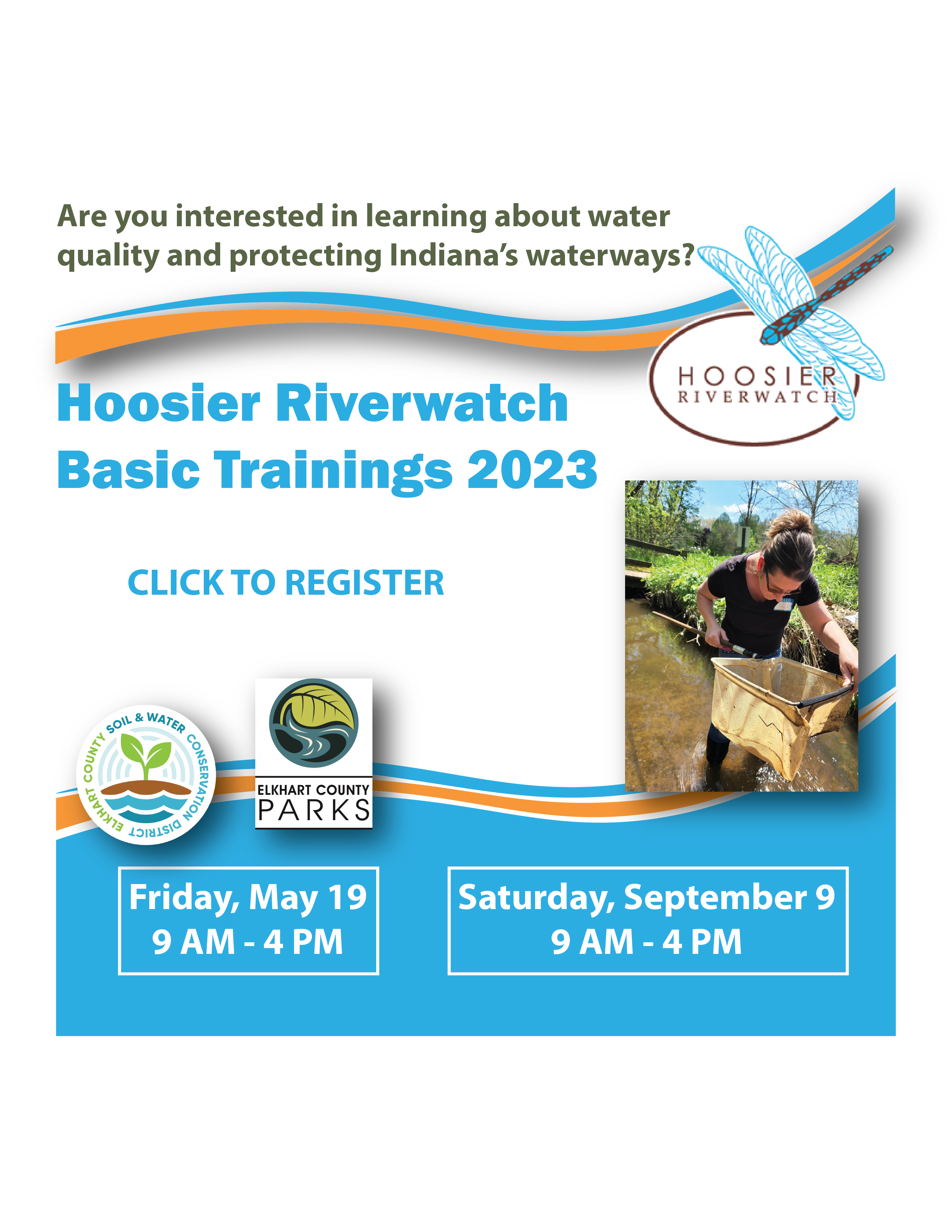 Are you interested in learning about water quality and protecting Indiana's waterways?

HOOSIER RIVERWATCH

Hoosier Riverwatch Basic Trainings 2023

CLICK TO REGISTER

ELKHART COUNTY SOIL & WATER CONSERVATION DISTRICT

ELKHART COUNTY PARKS

Friday, May 19
9 AM - 4 PM

Saturday, September 9
9 AM - 4 PM